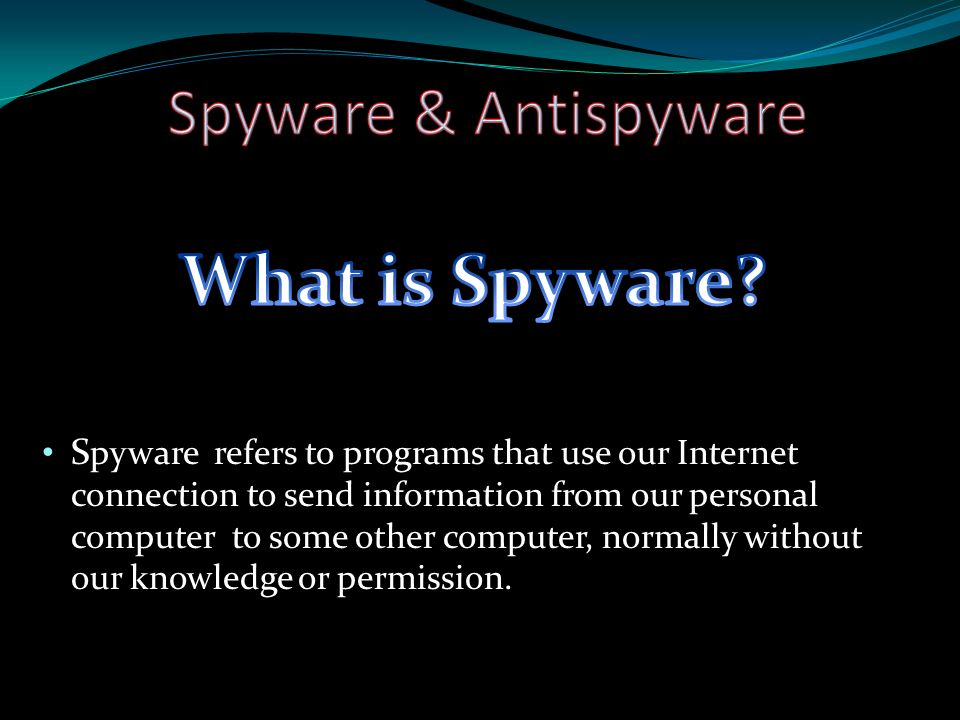 Spyware & Antispyware

What is Spyware?

• Spyware refers to programs that use our Internet connection to send information from our personal computer to some other computer, normally without our knowledge or permission.